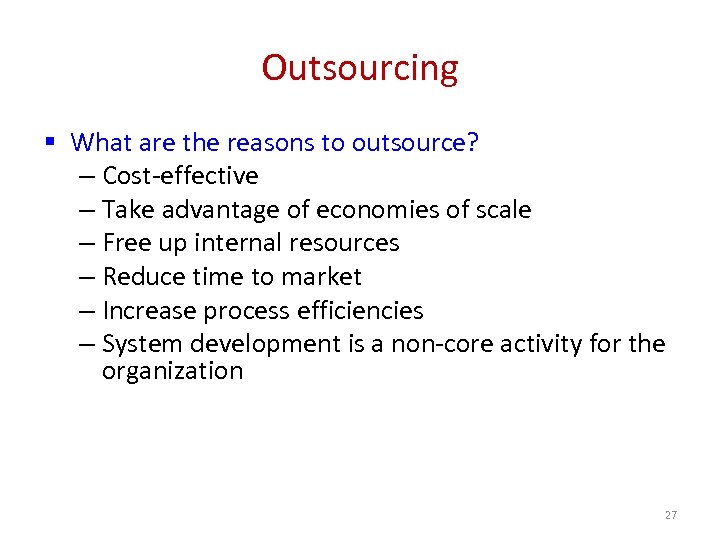 Outsourcing

▪ What are the reasons to outsource?
– Cost-effective
– Take advantage of economies of scale
– Free up internal resources
– Reduce time to market
– Increase process efficiencies
– System development is a non-core activity for the organization

27